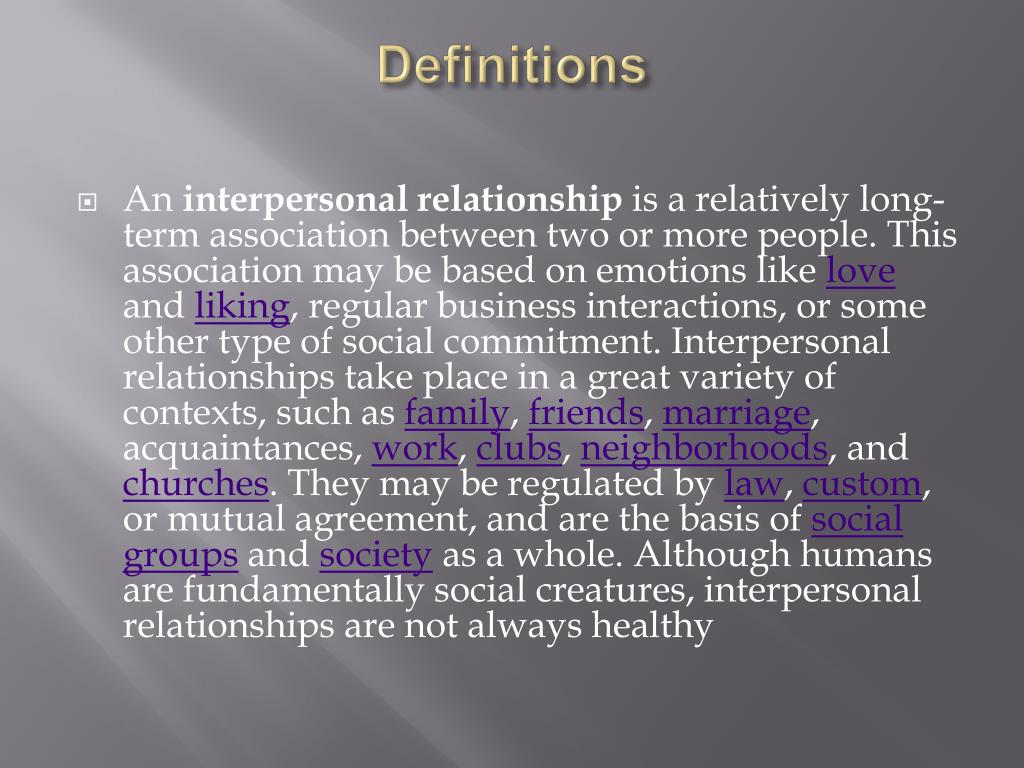 Definitions

An interpersonal relationship is a relatively long-term association between two or more people. This association may be based on emotions like love and liking, regular business interactions, or some other type of social commitment. Interpersonal relationships take place in a great variety of contexts, such as family, friends, marriage, acquaintances, work, clubs, neighborhoods, and churches. They may be regulated by law, custom, or mutual agreement, and are the basis of social groups and society as a whole. Although humans are fundamentally social creatures, interpersonal relationships are not always healthy